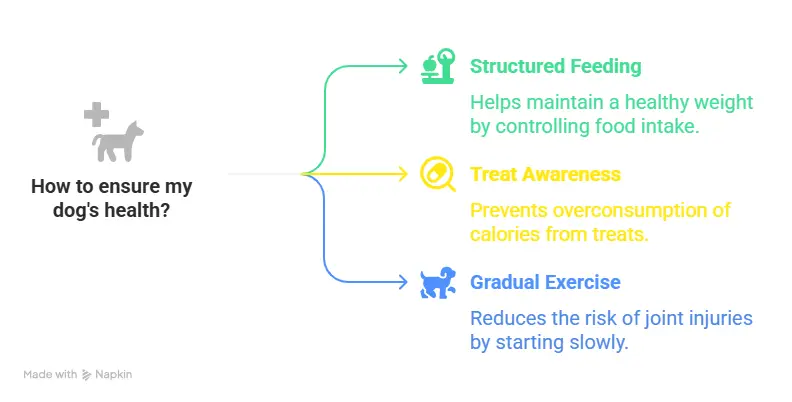 How to ensure my dog's health?

Structured Feeding

Helps maintain a healthy weight by controlling food intake.

Treat Awareness

Prevents overconsumption of calories from treats.

Gradual Exercise

Reduces the risk of joint injuries by starting slowly.

Made with Napkin